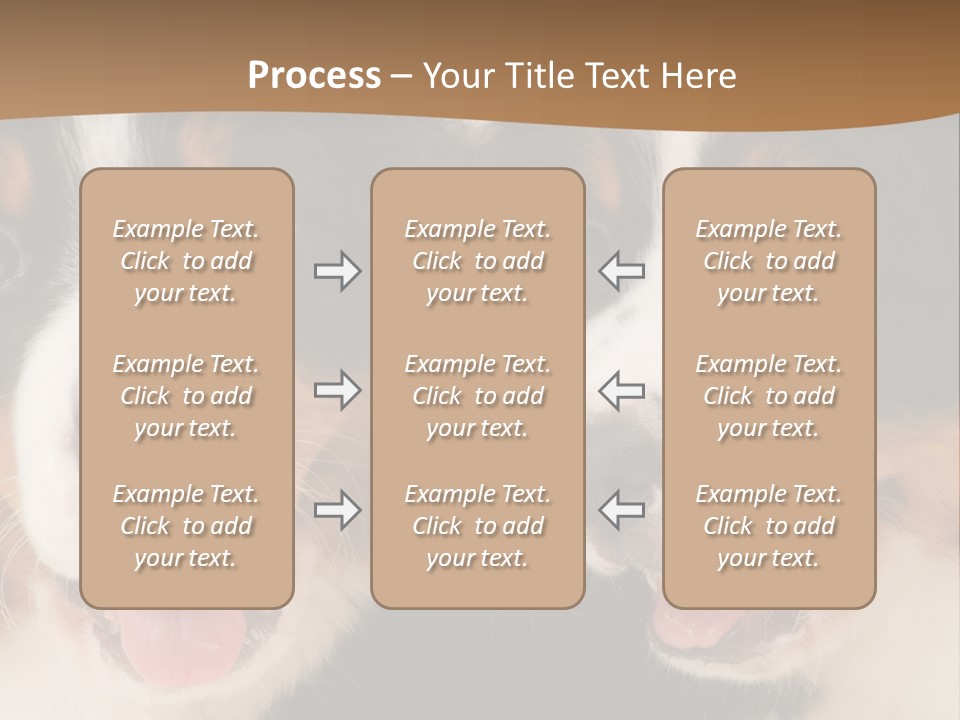 Process – Your Title Text Here

Example Text. Click to add your text.

Example Text. Click to add your text.

Example Text. Click to add your text.

Example Text. Click to add your text.

Example Text. Click to add your text.

Example Text. Click to add your text.

Example Text. Click to add your text.

Example Text. Click to add your text.

Example Text. Click to add your text.